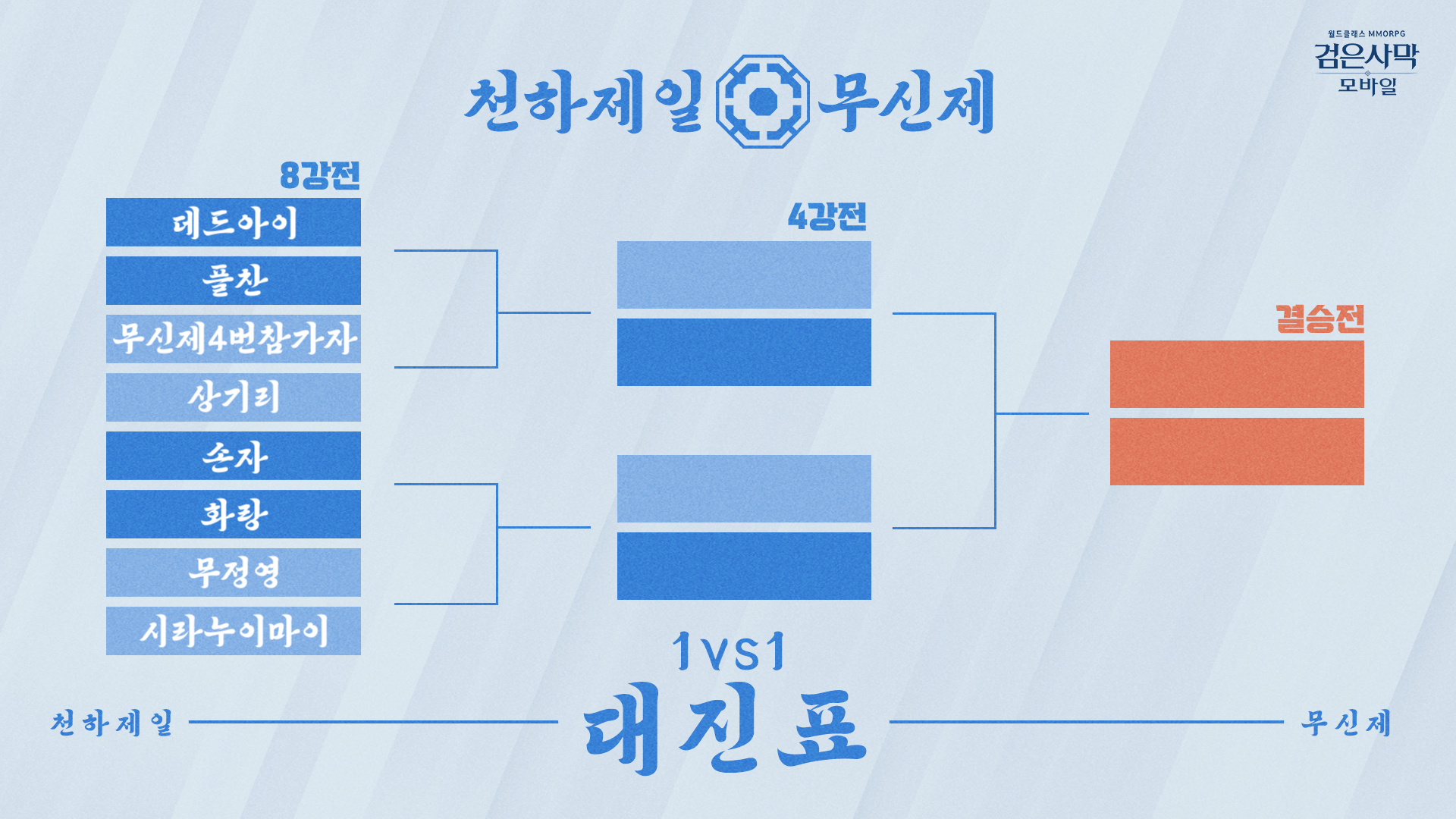 월드클래스 MMORPG
검은사막
모바일

천하제일 무신제

8강전

데드아이
플찬
무신제4번참가자
상기리
손자
화랑
무정영
시라누이마이

4강전

결승전

1vs1

천하제일 대진표 무신제